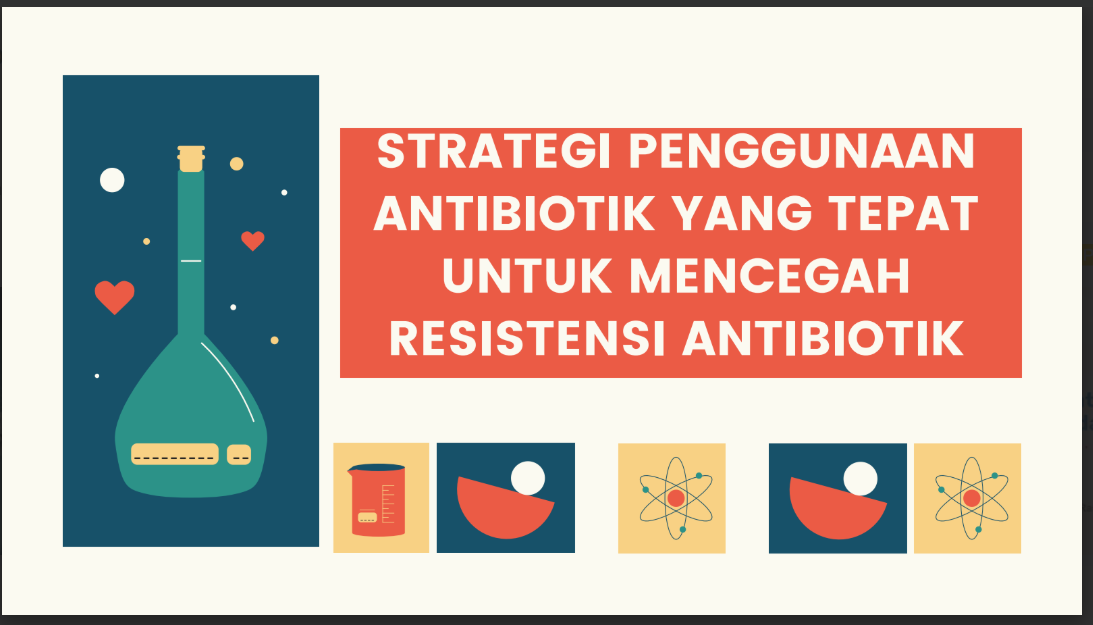 STRATEGI PENGGUNAAN ANTIBIOTIK YANG TEPAT UNTUK MENCEGAH RESISTENSI ANTIBIOTIK